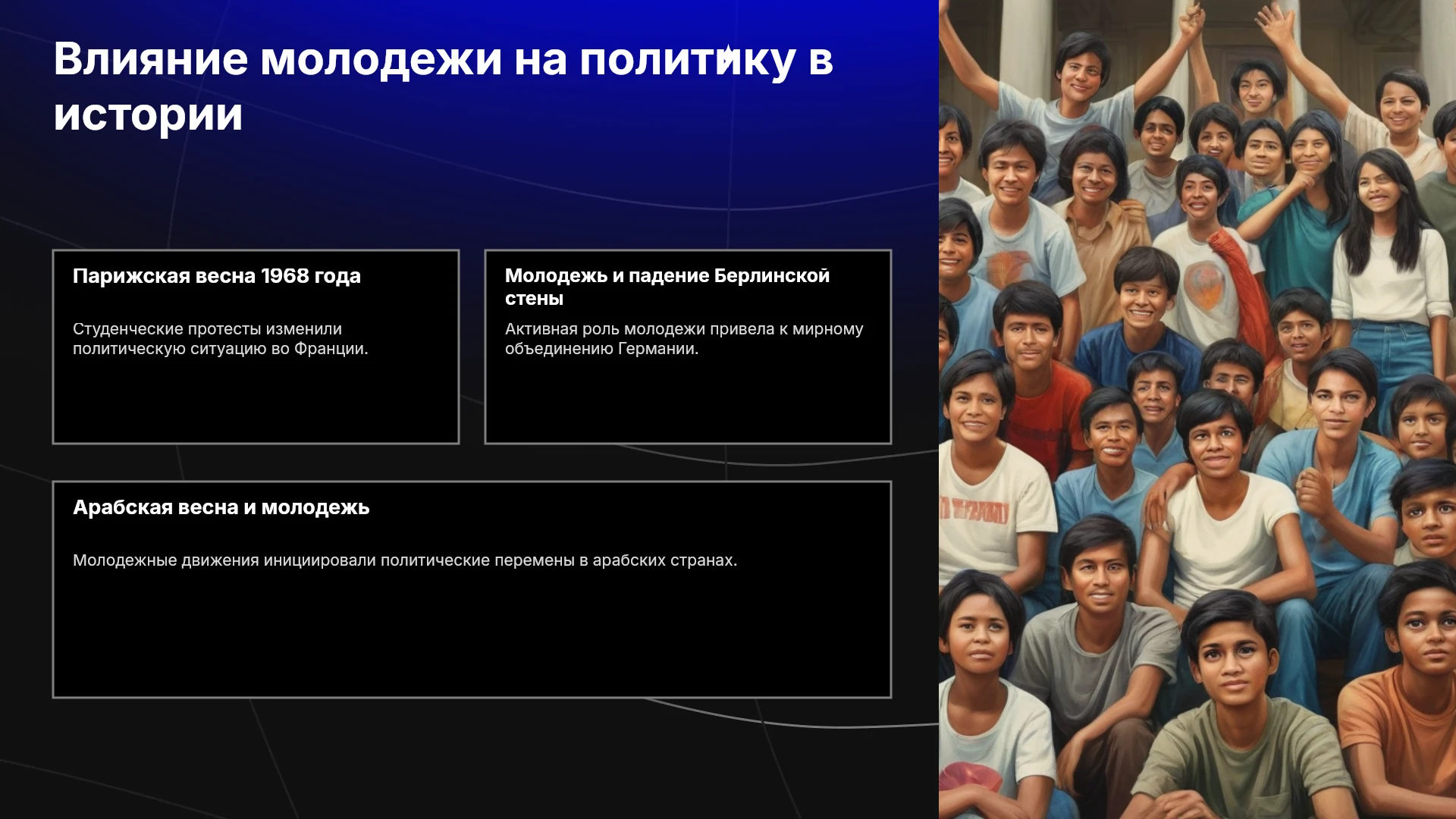 Влияние молодежи на политику в истории

Парижская весна 1968 года

Студенческие протесты изменили политическую ситуацию во Франции.

Молодежь и падение Берлинской стены

Активная роль молодежи привела к мирному объединению Германии.

Арабская весна и молодежь

Молодежные движения инициировали политические перемены в арабских странах.